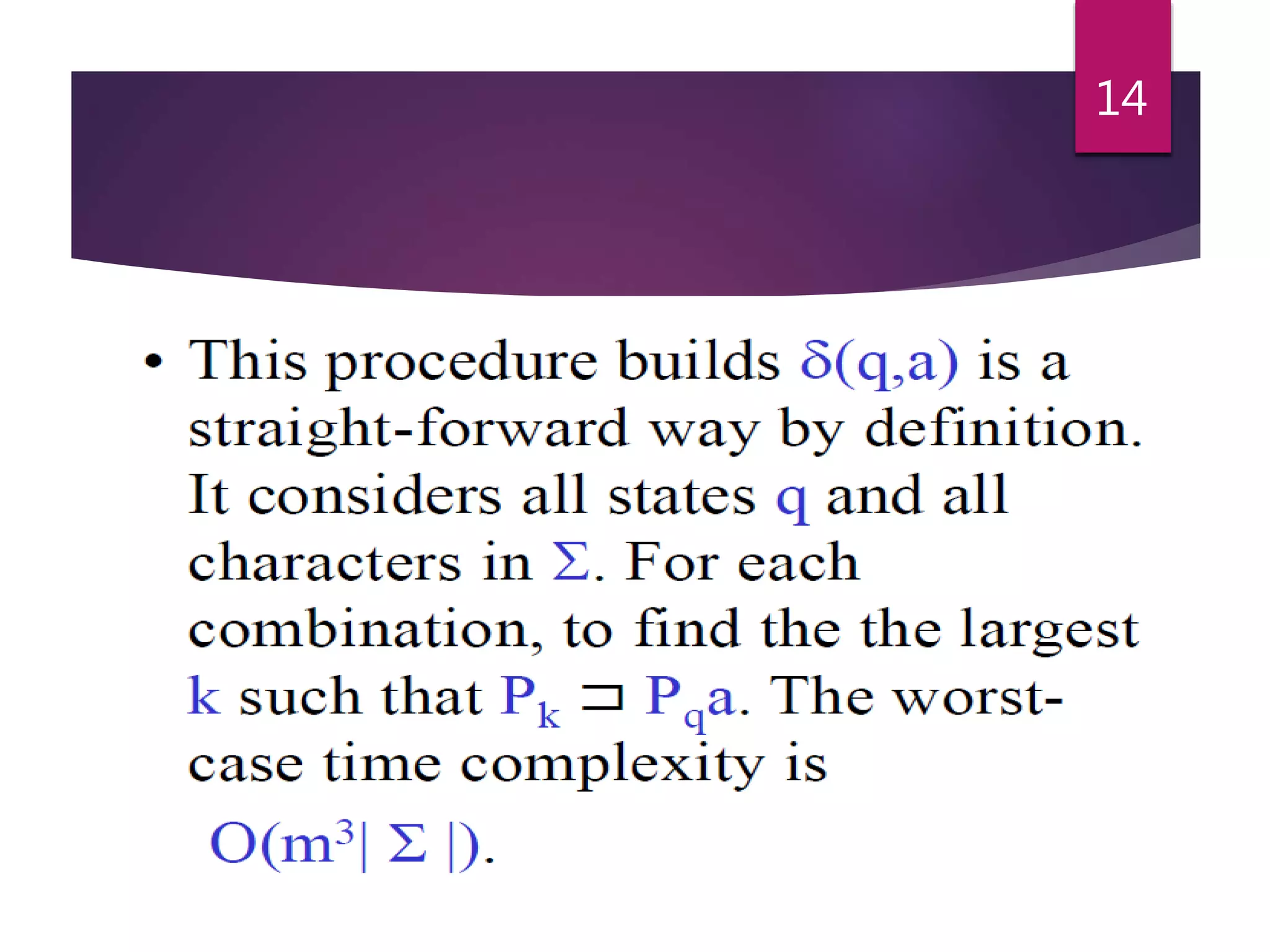 14

• This procedure builds $\delta(q,a)$ is a straight-forward way by definition. It considers all states $q$ and all characters in $\Sigma$. For each combination, to find the the largest $k$ such that $P_k \sqsupset P_q a$. The worst-case time complexity is $O(m^3|\Sigma|)$.